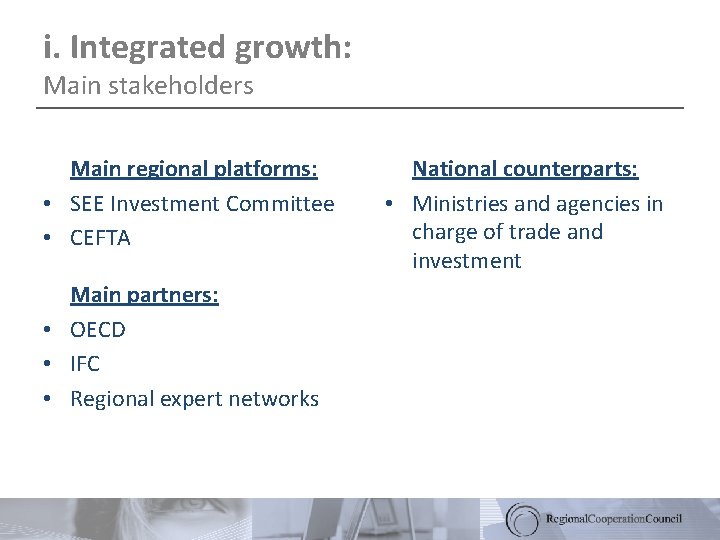 i. Integrated growth:
Main stakeholders

Main regional platforms:
• SEE Investment Committee
• CEFTA

Main partners:
• OECD
• IFC
• Regional expert networks

National counterparts:
• Ministries and agencies in charge of trade and investment

RegionalCooperationCouncil